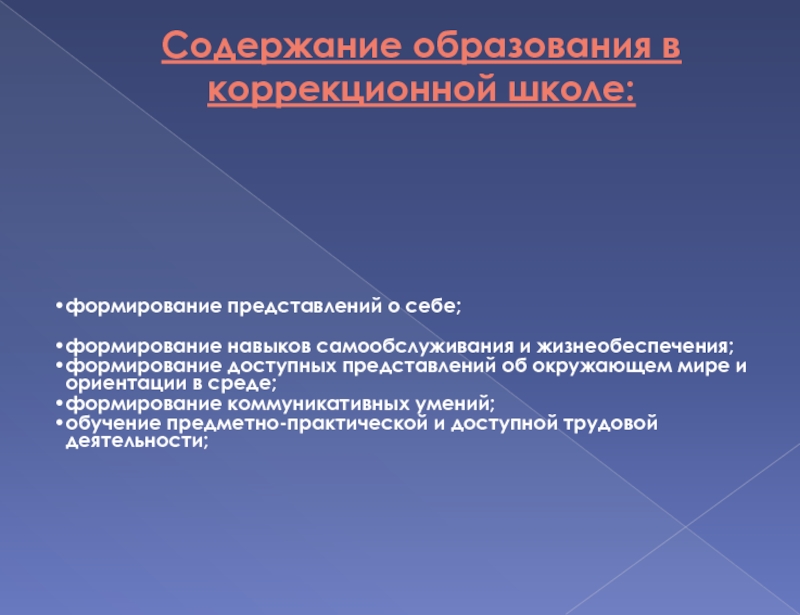 Содержание образования в коррекционной школе:

•формирование представлений о себе;

•формирование навыков самообслуживания и жизнеобеспечения;
•формирование доступных представлений об окружающем мире и ориентации в среде;
•формирование коммуникативных умений;
•обучение предметно-практической и доступной трудовой деятельности;